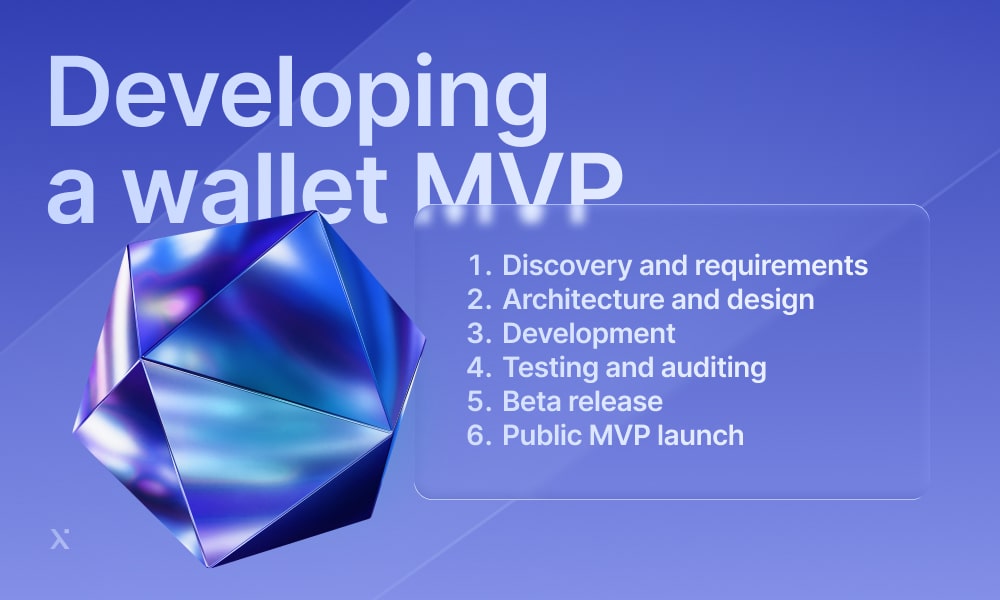 Developing a wallet MVP

1. Discovery and requirements
2. Architecture and design
3. Development
4. Testing and auditing
5. Beta release
6. Public MVP launch